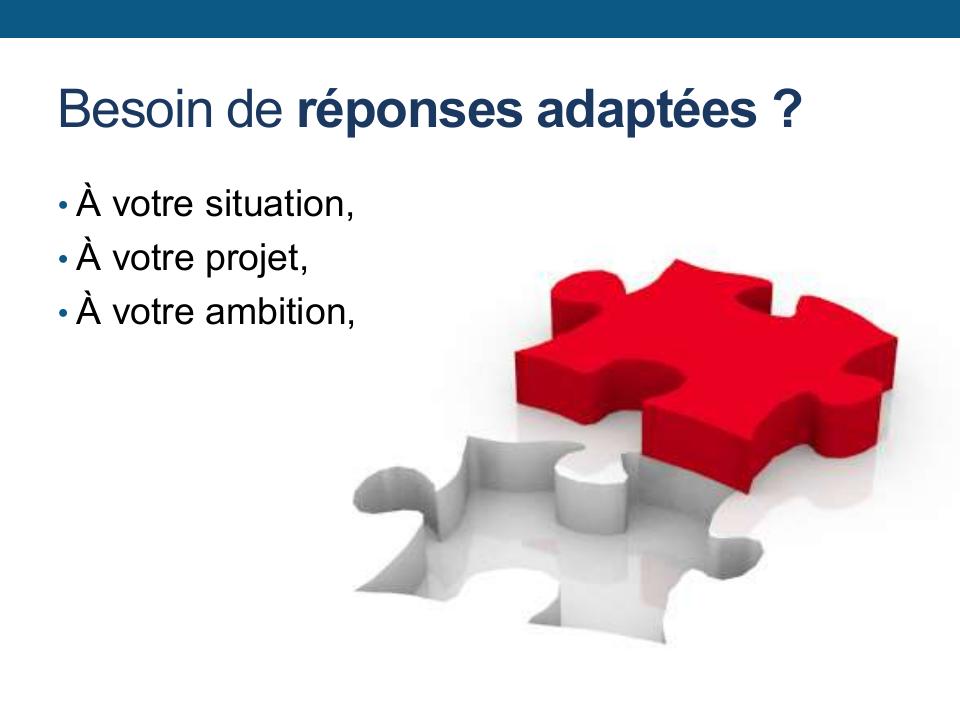 Besoin de réponses adaptées ?

• À votre situation,
• À votre projet,
• À votre ambition,